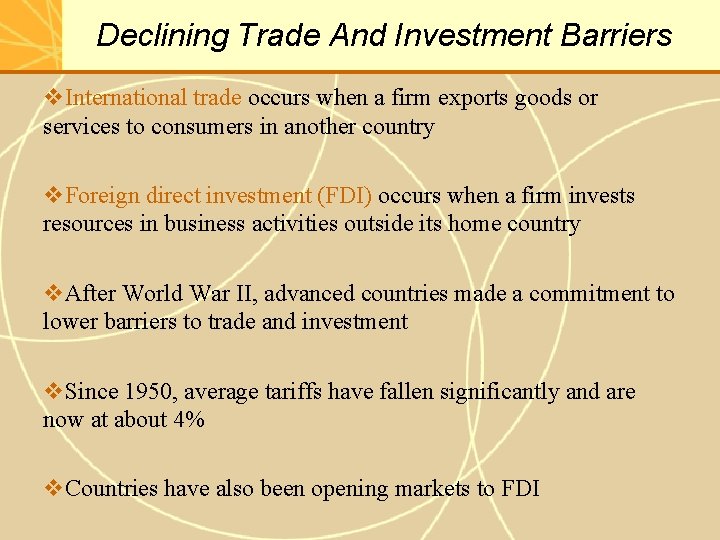 Declining Trade And Investment Barriers

❖International trade occurs when a firm exports goods or services to consumers in another country

❖Foreign direct investment (FDI) occurs when a firm invests resources in business activities outside its home country

❖After World War II, advanced countries made a commitment to lower barriers to trade and investment

❖Since 1950, average tariffs have fallen significantly and are now at about 4%

❖Countries have also been opening markets to FDI